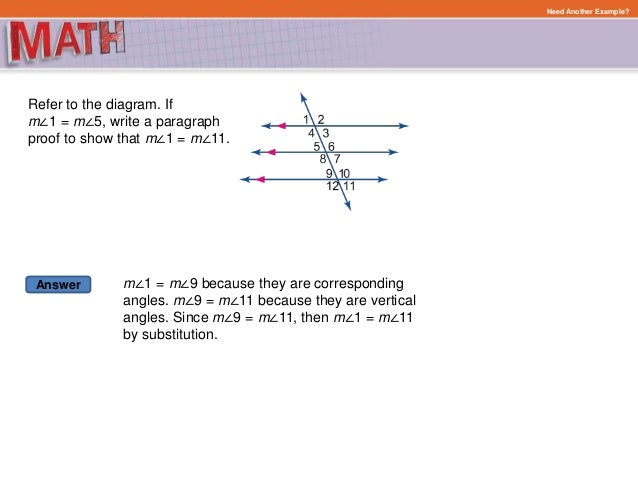 Need Another Example?

MATH

Refer to the diagram. If $m\angle 1 = m\angle 5$, write a paragraph proof to show that $m\angle 1 = m\angle 11$.

1 2
4 3
5 6
8 7
9 10
12 11

Answer

$m\angle 1 = m\angle 9$ because they are corresponding angles. $m\angle 9 = m\angle 11$ because they are vertical angles. Since $m\angle 9 = m\angle 11$, then $m\angle 1 = m\angle 11$ by substitution.